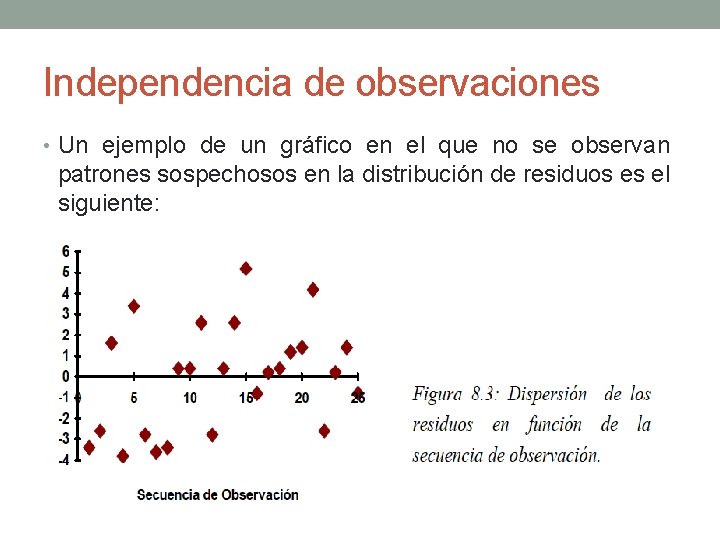 Independencia de observaciones

• Un ejemplo de un gráfico en el que no se observan patrones sospechosos en la distribución de residuos es el siguiente:

6
5
4
3
2
1
0
-1
-2
-3
-4
0
5
10
15
20
25

Secuencia de Observación

Figura 8.3: Dispersión de los residuos en función de la secuencia de observación.